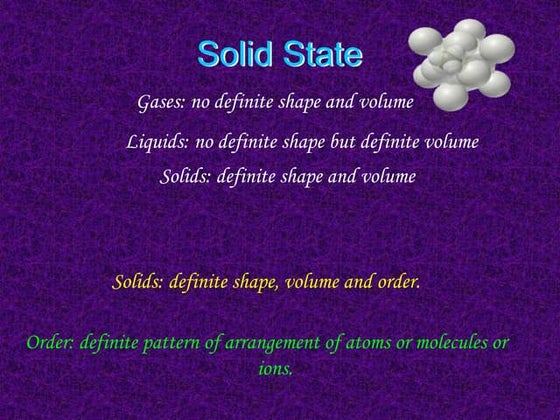 Solid State

Gases: no definite shape and volume

Liquids: no definite shape but definite volume

Solids: definite shape and volume

Solids: definite shape, volume and order.

Order: definite pattern of arrangement of atoms or molecules or ions.